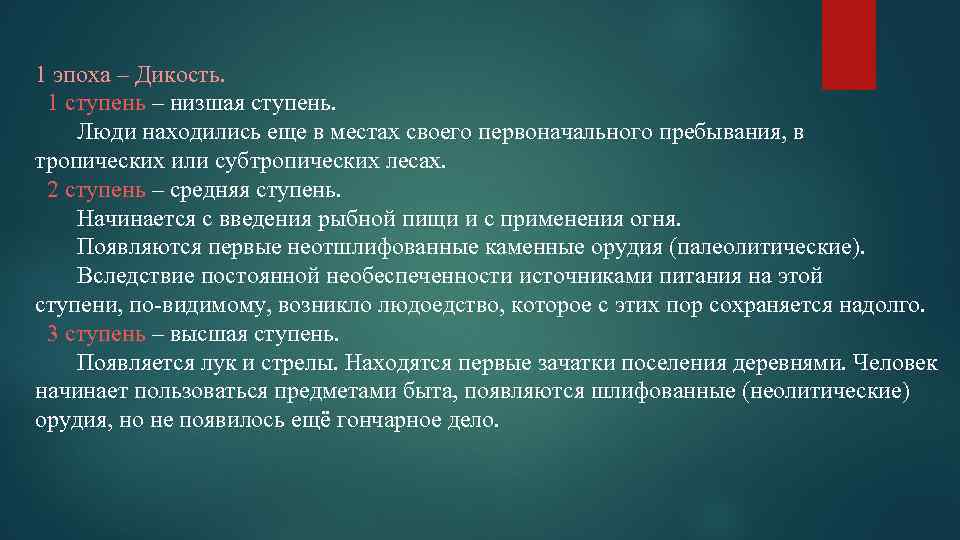 1 эпоха – Дикость.
1 ступень – низшая ступень.
Люди находились еще в местах своего первоначального пребывания, в тропических или субтропических лесах.
2 ступень – средняя ступень.
Начинается с введения рыбной пищи и с применения огня.
Появляются первые неотшлифованные каменные орудия (палеолитические).
Вследствие постоянной необеспеченности источниками питания на этой ступени, по-видимому, возникло людоедство, которое с этих пор сохраняется надолго.
3 ступень – высшая ступень.
Появляется лук и стрелы. Находятся первые зачатки поселения деревнями. Человек начинает пользоваться предметами быта, появляются шлифованные (неолитические) орудия, но не появилось ещё гончарное дело.